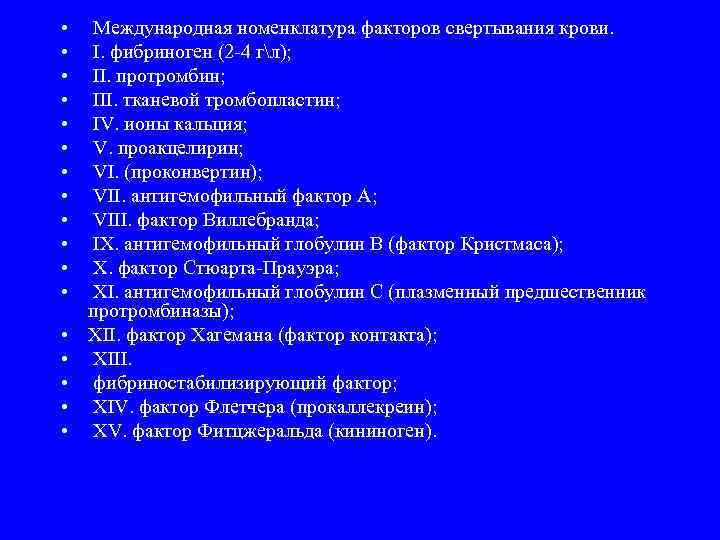 • Международная номенклатура факторов свертывания крови.
• I. фибриноген (2-4 г\л);
• II. протромбин;
• III. тканевой тромбопластин;
• IV. ионы кальция;
• V. проакцелирин;
• VI. (проконвертин);
• VII. антигемофильный фактор А;
• VIII. фактор Виллебранда;
• IX. антигемофильный глобулин В (фактор Кристмаса);
• X. фактор Стюарта-Прауэра;
• XI. антигемофильный глобулин С (плазменный предшественник протромбиназы);
• XII. фактор Хагемана (фактор контакта);
• XIII.
• фибриностабилизирующий фактор;
• XIV. фактор Флетчера (прокаллекреин);
• XV. фактор Фитцжеральда (кининоген).